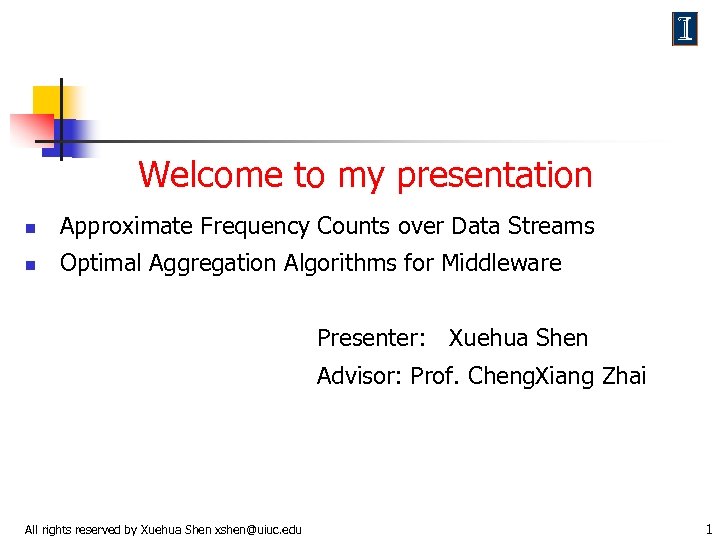 I

Welcome to my presentation

- Approximate Frequency Counts over Data Streams
- Optimal Aggregation Algorithms for Middleware

Presenter: Xuehua Shen

Advisor: Prof. ChengXiang Zhai

All rights reserved by Xuehua Shen xshen@uiuc.edu

1